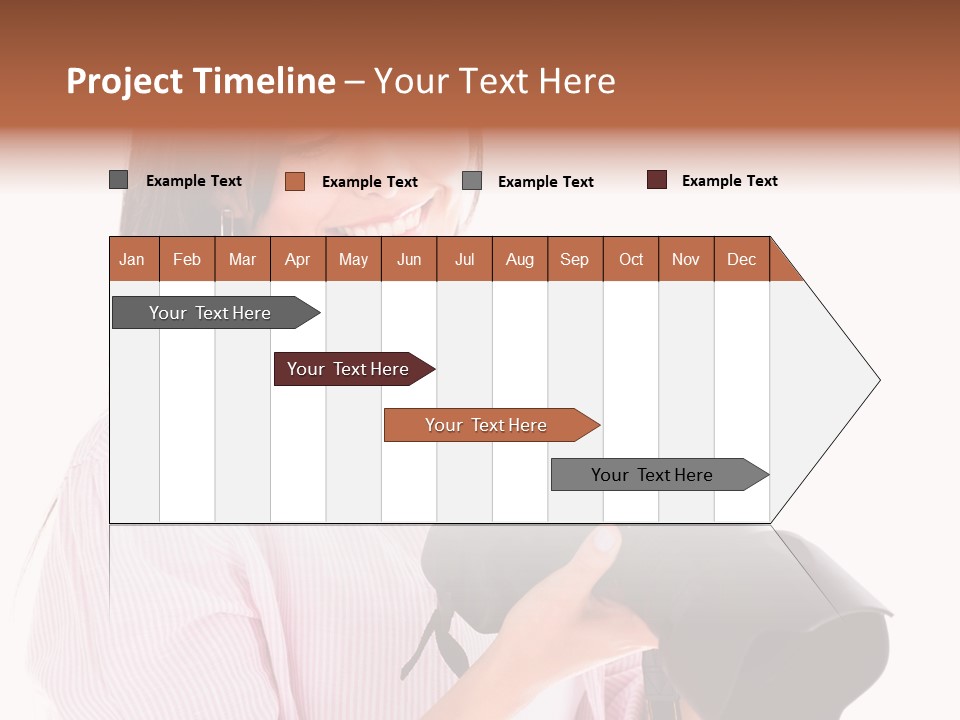 Project Timeline – Your Text Here

Example Text Example Text Example Text Example Text

| Jan | Feb | Mar | Apr | May | Jun | Jul | Aug | Sep | Oct | Nov | Dec |
|---|---|---|---|---|---|---|---|---|---|---|---|

Your Text Here

Your Text Here

Your Text Here

Your Text Here